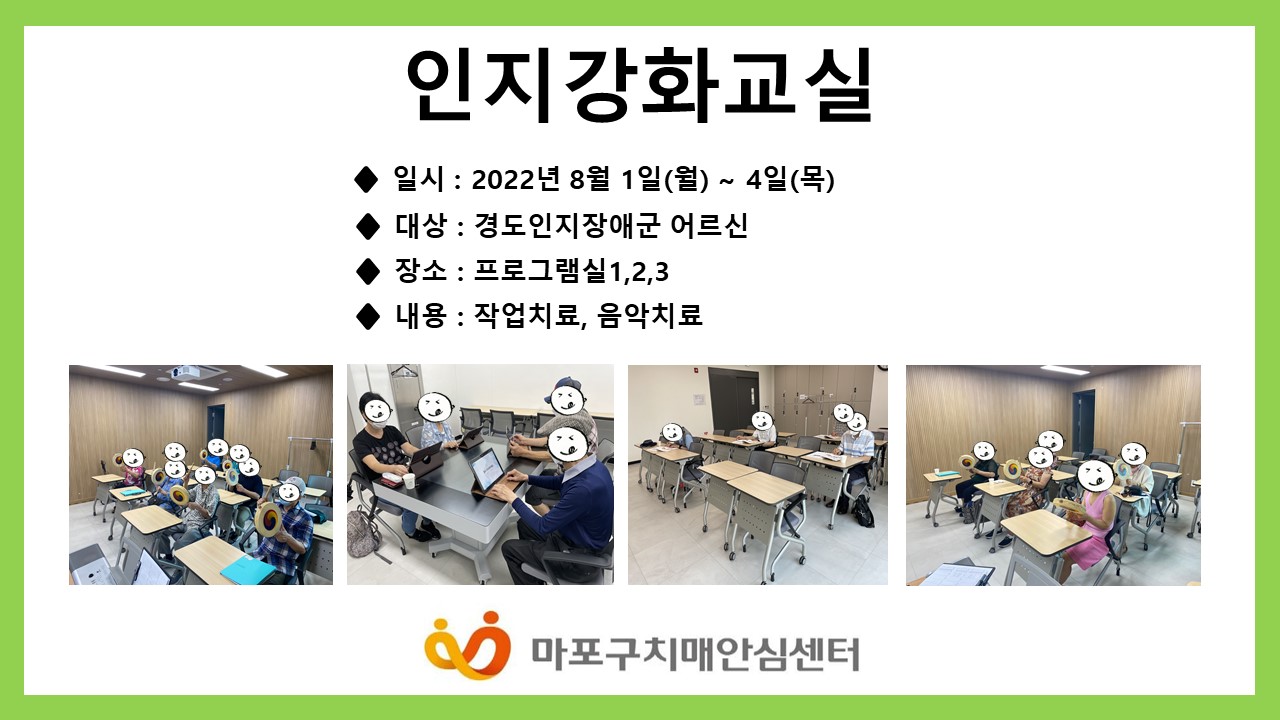 인지강화교실

◆ 일시 : 2022년 8월 1일(월) ~ 4일(목)
◆ 대상 : 경도인지장애군 어르신
◆ 장소 : 프로그램실1,2,3
◆ 내용 : 작업치료, 음악치료

마포구치매안심센터